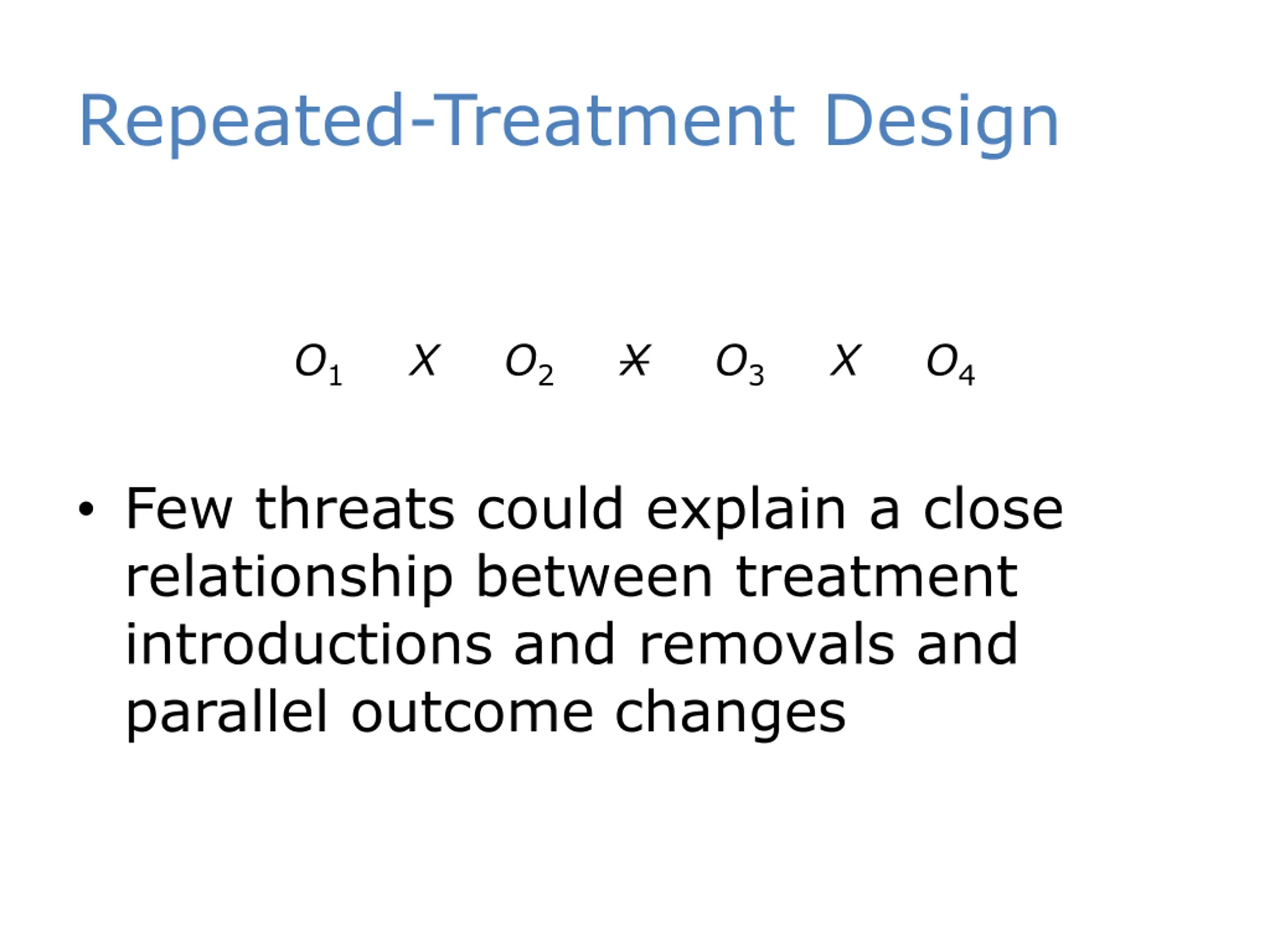 Repeated-Treatment Design

$O_1 \quad X \quad O_2 \quad \not{X} \quad O_3 \quad X \quad O_4$

• Few threats could explain a close relationship between treatment introductions and removals and parallel outcome changes